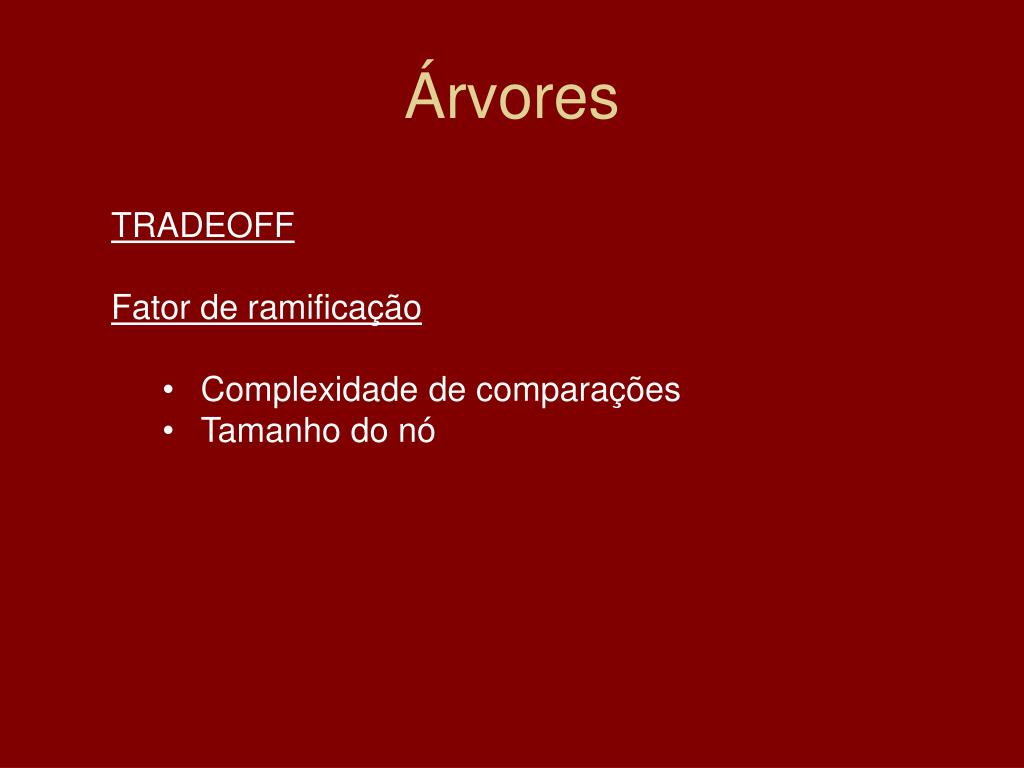 Árvores

TRADEOFF

Fator de ramificação

• Complexidade de comparações
• Tamanho do nó